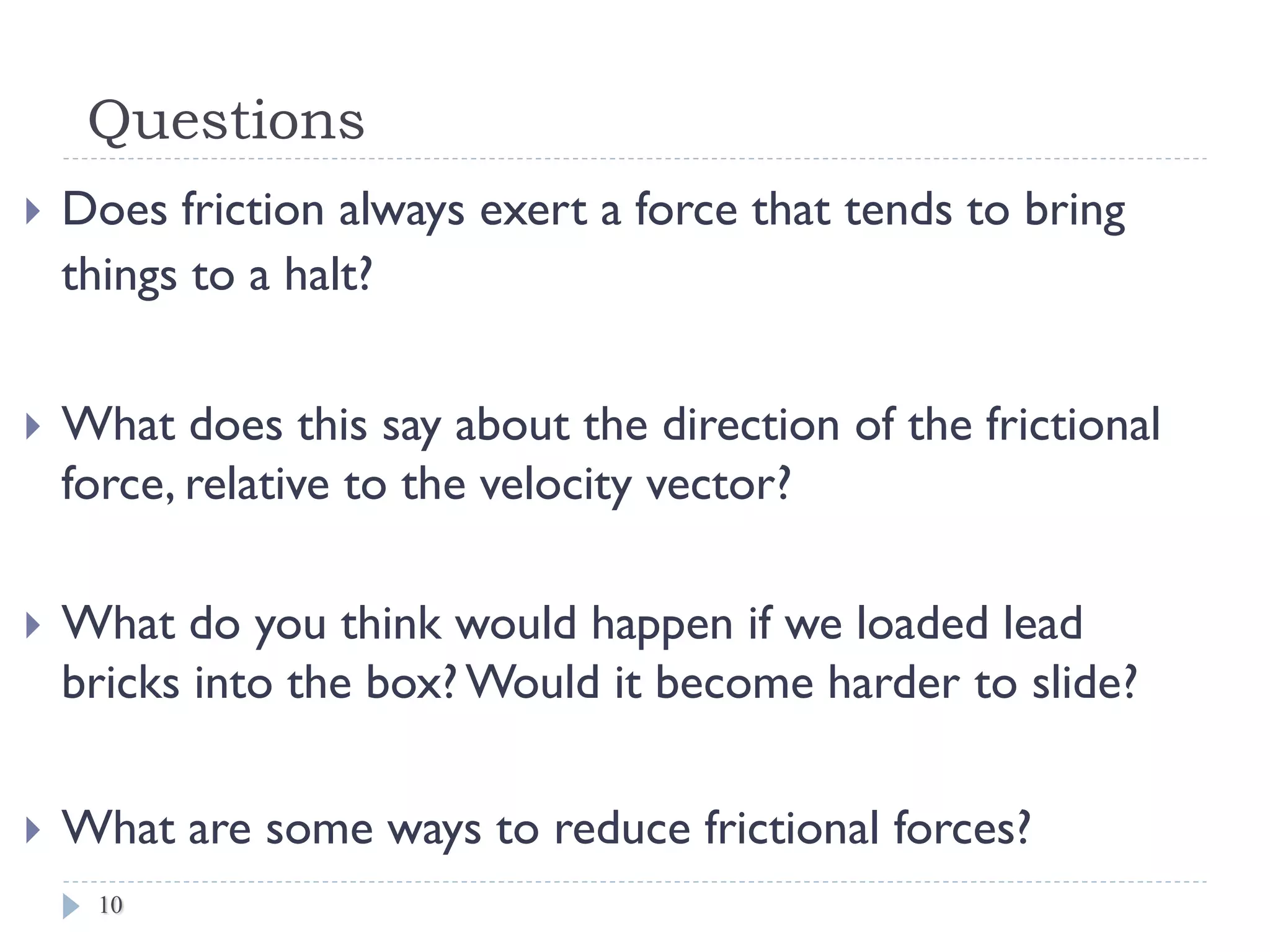 Questions

Does friction always exert a force that tends to bring things to a halt?

What does this say about the direction of the frictional force, relative to the velocity vector?

What do you think would happen if we loaded lead bricks into the box? Would it become harder to slide?

What are some ways to reduce frictional forces?

10